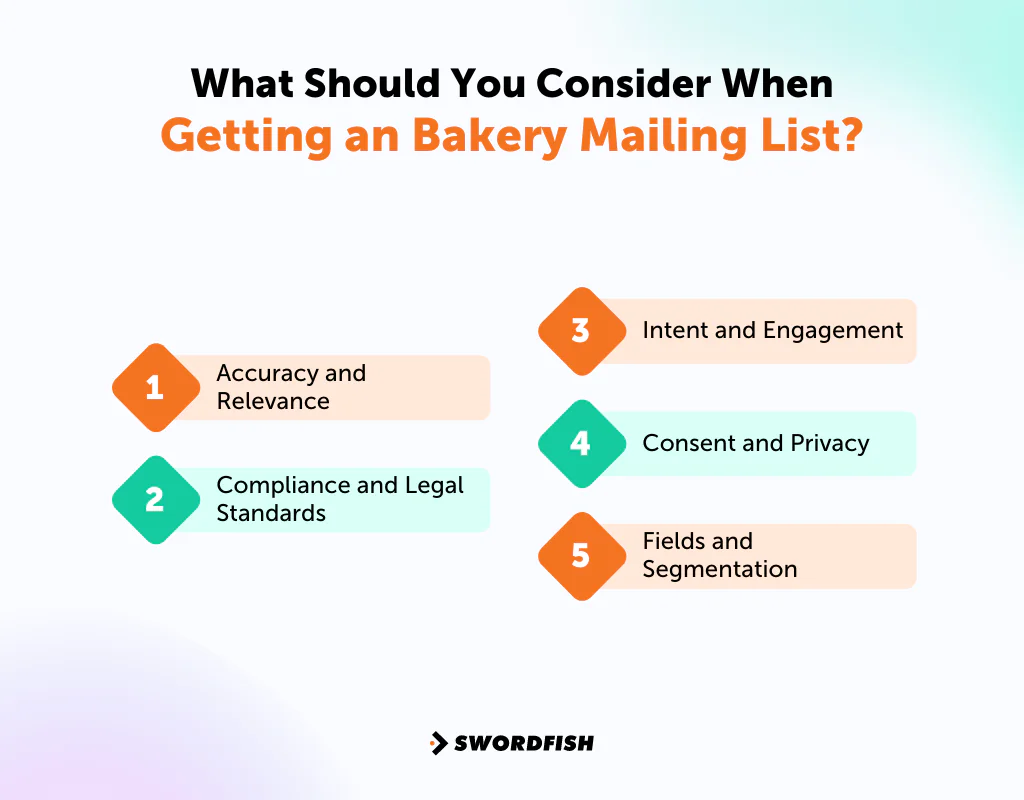 What Should You Consider When
Getting an Bakery Mailing List?

1 Accuracy and Relevance

2 Compliance and Legal Standards

3 Intent and Engagement

4 Consent and Privacy

5 Fields and Segmentation

SWORDFISH